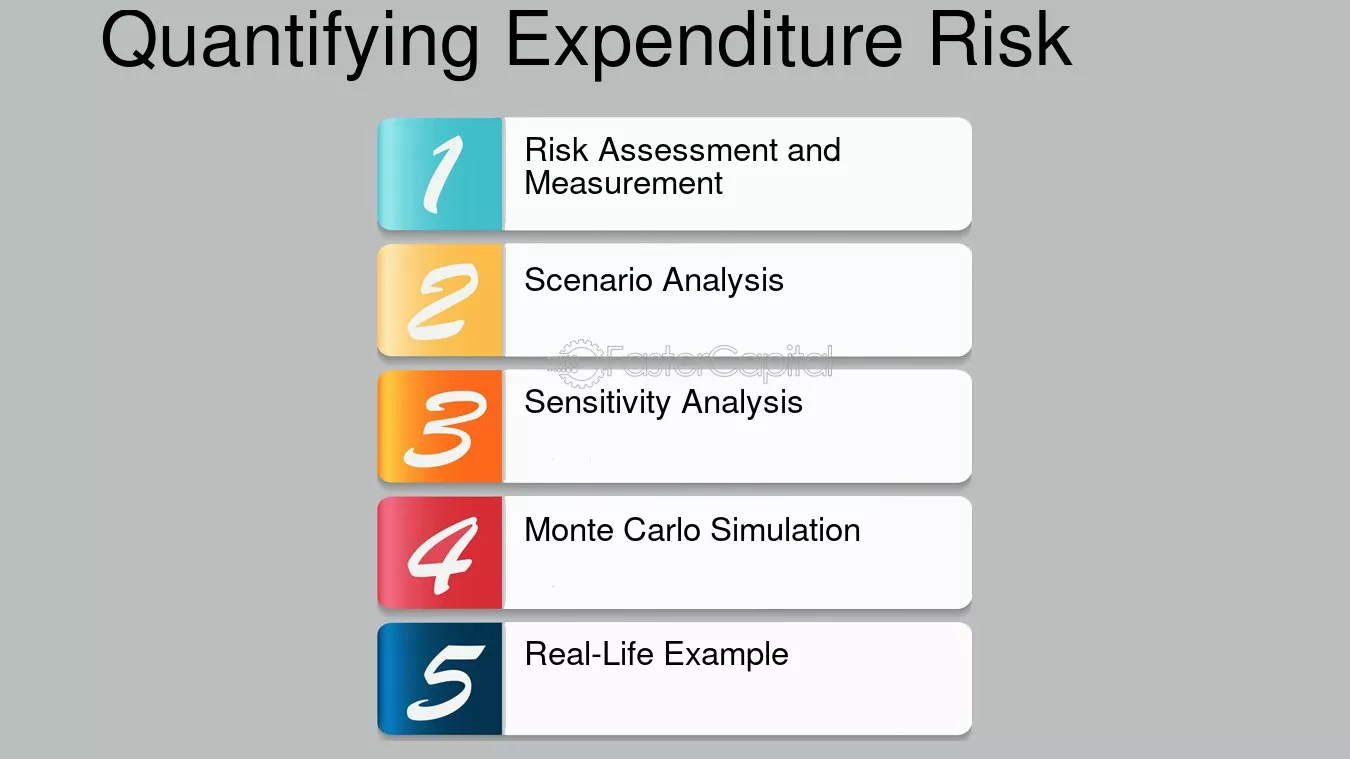 Quantifying Expenditure Risk

1
Risk Assessment and Measurement

2
Scenario Analysis

3
Sensitivity Analysis

4
Monte Carlo Simulation

5
Real-Life Example

FasterCapital